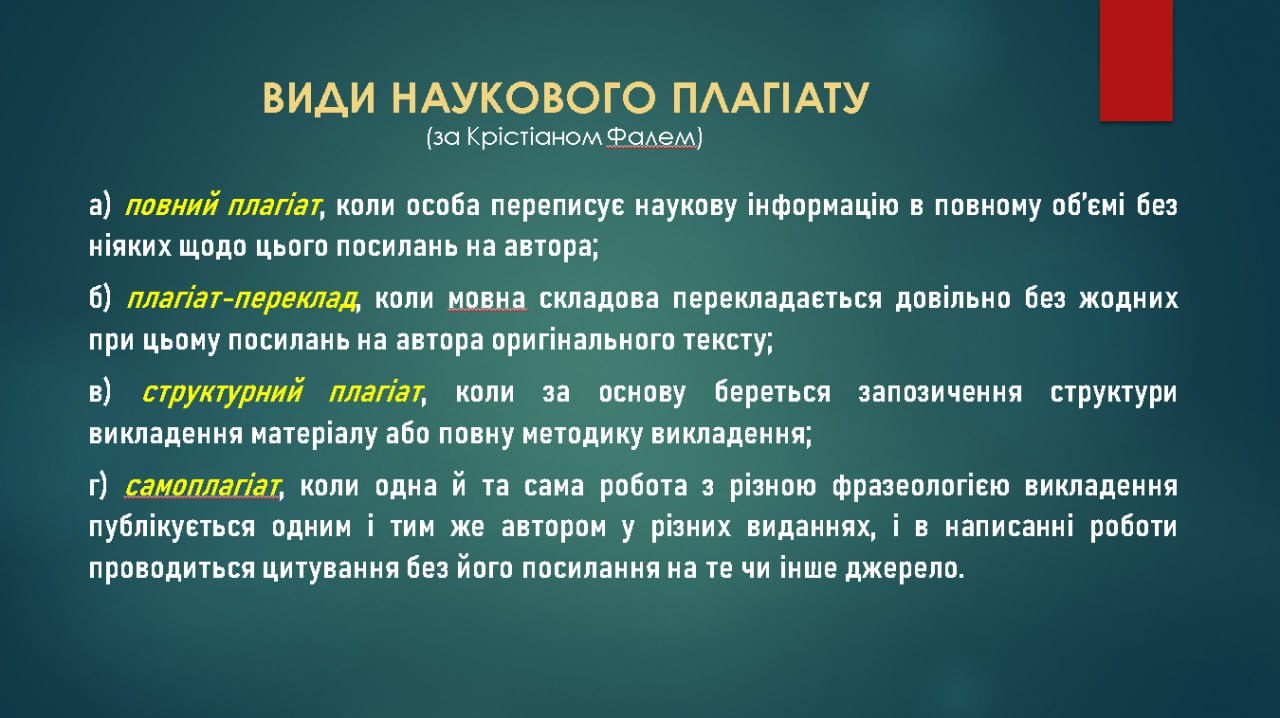 ВИДИ НАУКОВОГО ПЛАГІАТУ
(за Крістіаном Фалем)

а) повний плагіат, коли особа переписує наукову інформацію в повному об'ємі без ніяких щодо цього посилань на автора;

б) плагіат-переклад, коли мовна складова перекладається довільно без жодних при цьому посилань на автора оригінального тексту;

в) структурний плагіат, коли за основу береться запозичення структури викладення матеріалу або повну методику викладення;

г) самоплагіат, коли одна й та сама робота з різною фразеологією викладення публікується одним і тим же автором у різних виданнях, і в написанні роботи проводиться цитування без його посилання на те чи інше джерело.